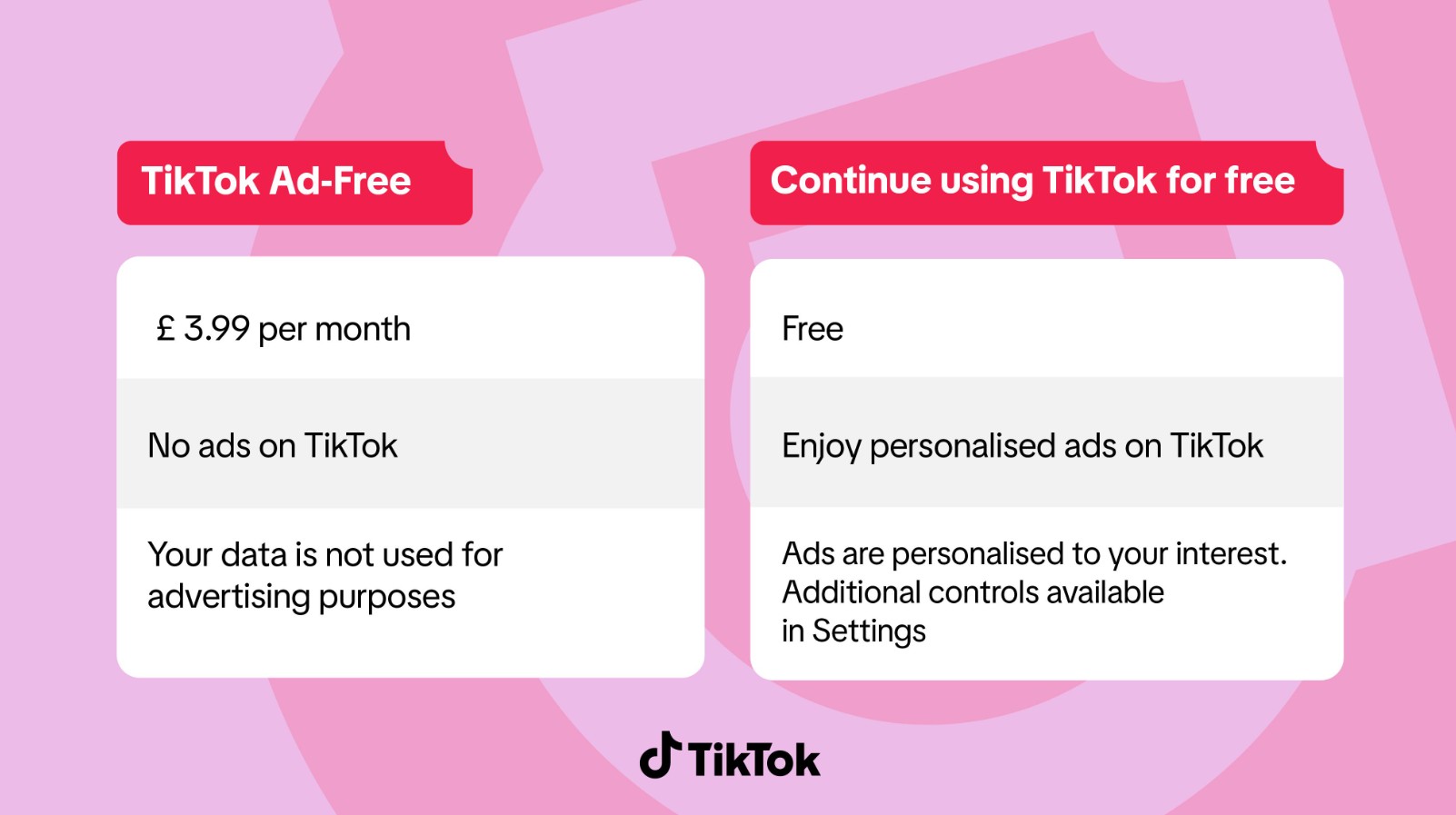 TikTok Ad-Free

£ 3.99 per month

No ads on TikTok

Your data is not used for advertising purposes

Continue using TikTok for free

Free

Enjoy personalised ads on TikTok

Ads are personalised to your interest. Additional controls available in Settings

TikTok